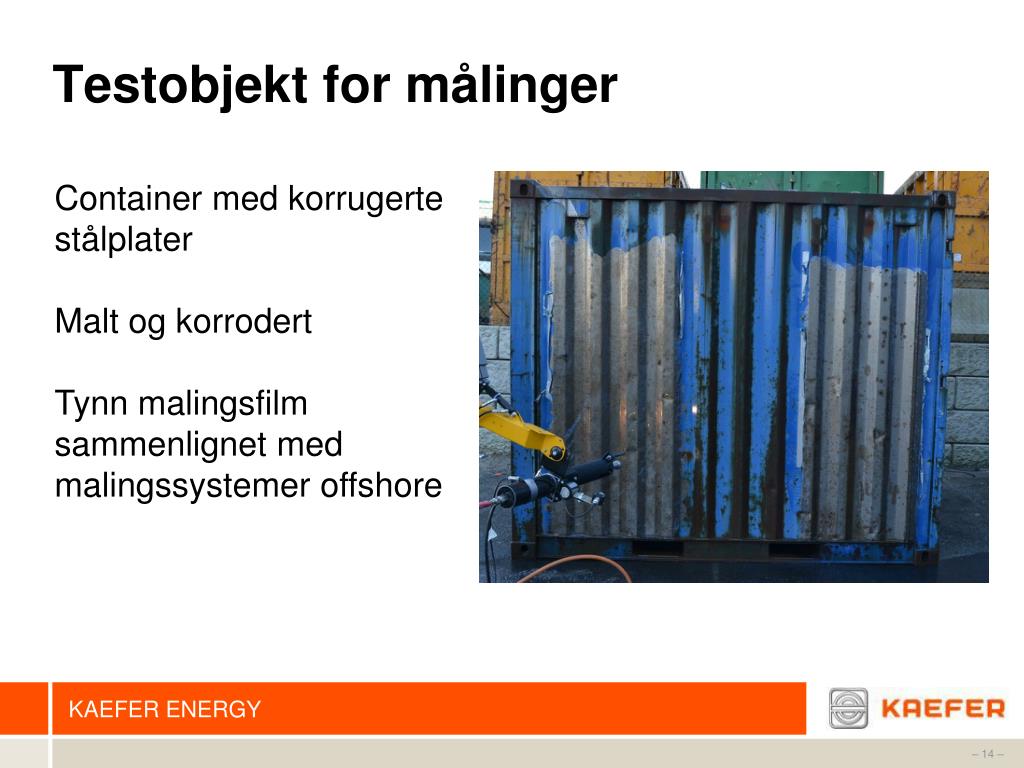 Testobjekt for målinger

Container med korrugerte stålplater

Malt og korrodert

Tynn malingsfilm sammenlignet med malingssystemer offshore

KAEFER ENERGY

KAEFER

– 14 –